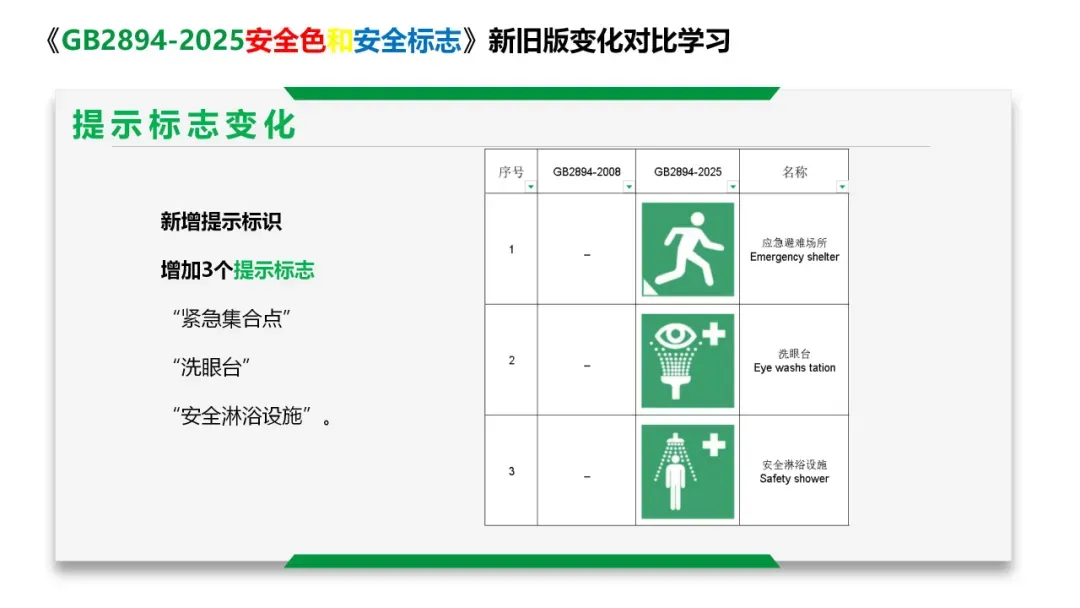 《GB2894-2025安全色和安全标志》新旧版变化对比学习

提示标志变化

新增提示标识

增加3个提示标志

“紧急集合点”

“洗眼台”

“安全淋浴设施”。

| 序号 | GB2894-2008 | GB2894-2025 | 名称 |
|---|---|---|---|
| 1 | – | | 应急避难场所 Emergency shelter |
| 2 | – | | 洗眼台 Eye washs tation |
| 3 | – | | 安全淋浴设施 Safety shower |